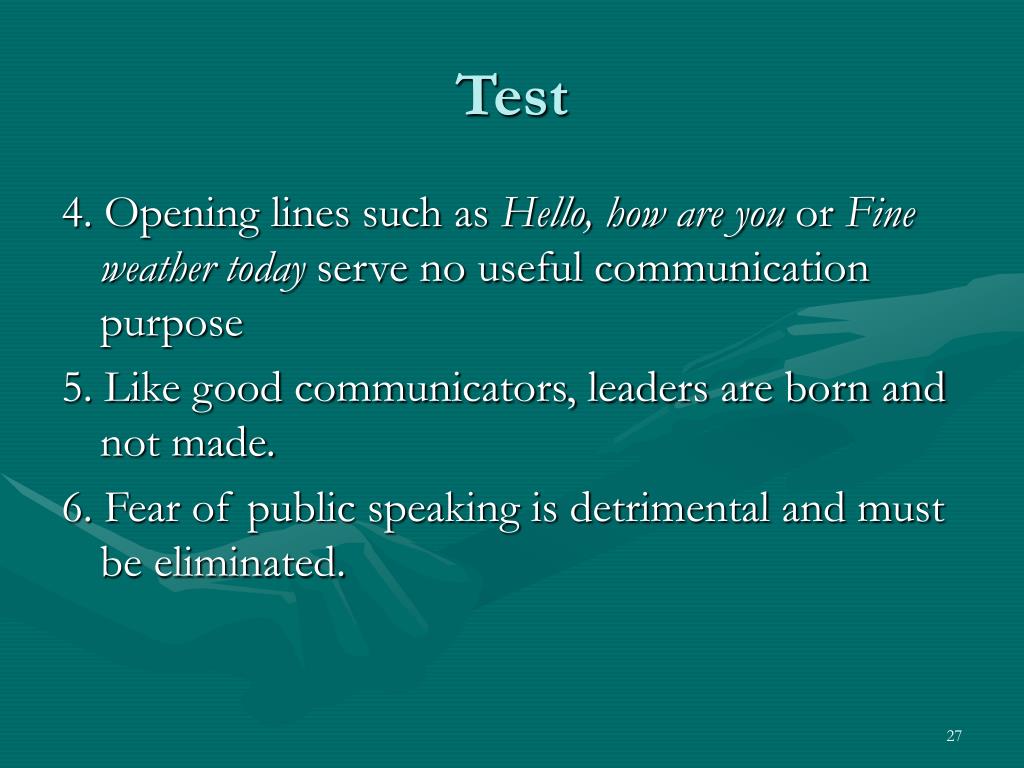 Test

4. Opening lines such as Hello, how are you or Fine weather today serve no useful communication purpose

5. Like good communicators, leaders are born and not made.

6. Fear of public speaking is detrimental and must be eliminated.

27